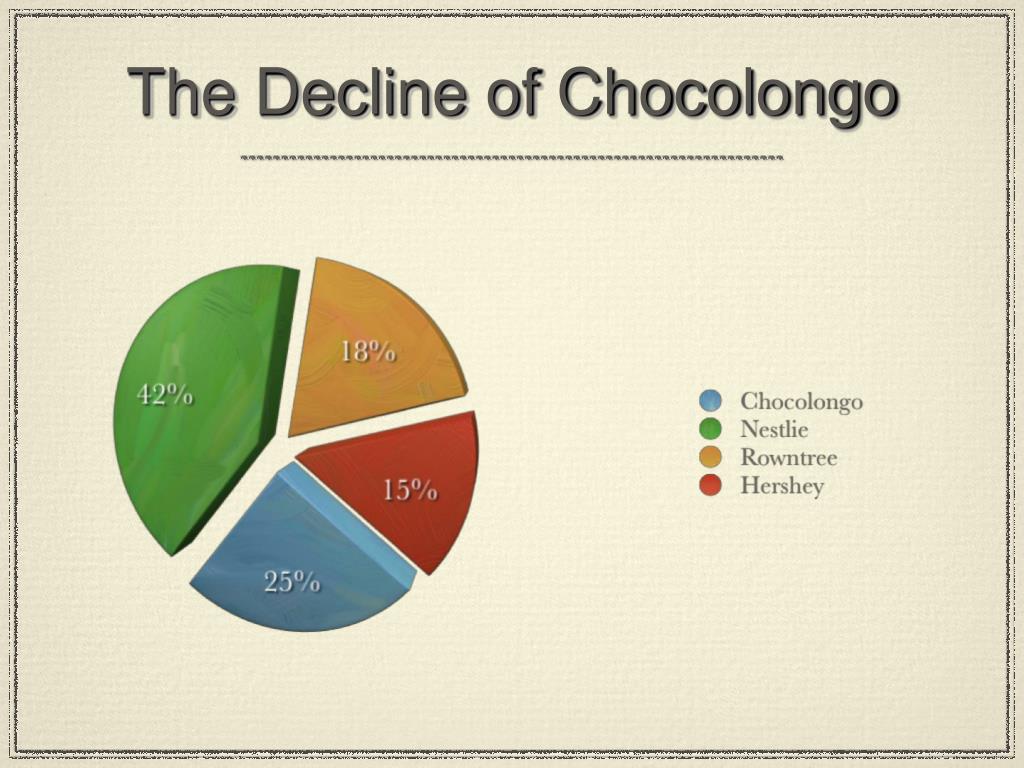 The Decline of Chocolongo

42%

18%

15%

25%

Chocolongo
Nestlie
Rowntree
Hershey